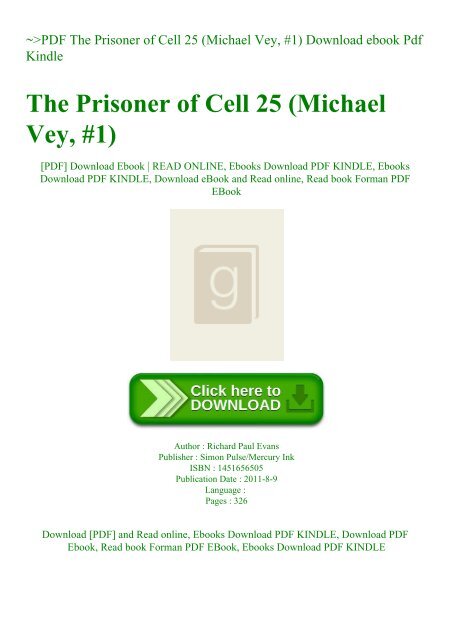 ~>PDF The Prisoner of Cell 25 (Michael Vey, #1) Download ebook Pdf Kindle

The Prisoner of Cell 25 (Michael Vey, #1)

[PDF] Download Ebook | READ ONLINE, Ebooks Download PDF KINDLE, Ebooks Download PDF KINDLE, Download eBook and Read online, Read book Forman PDF EBook

g

Click here to DOWNLOAD

Author : Richard Paul Evans
Publisher : Simon Pulse/Mercury Ink
ISBN : 1451656505
Publication Date : 2011-8-9
Language :
Pages : 326

Download [PDF] and Read online, Ebooks Download PDF KINDLE, Download PDF Ebook, Read book Forman PDF EBook, Ebooks Download PDF KINDLE